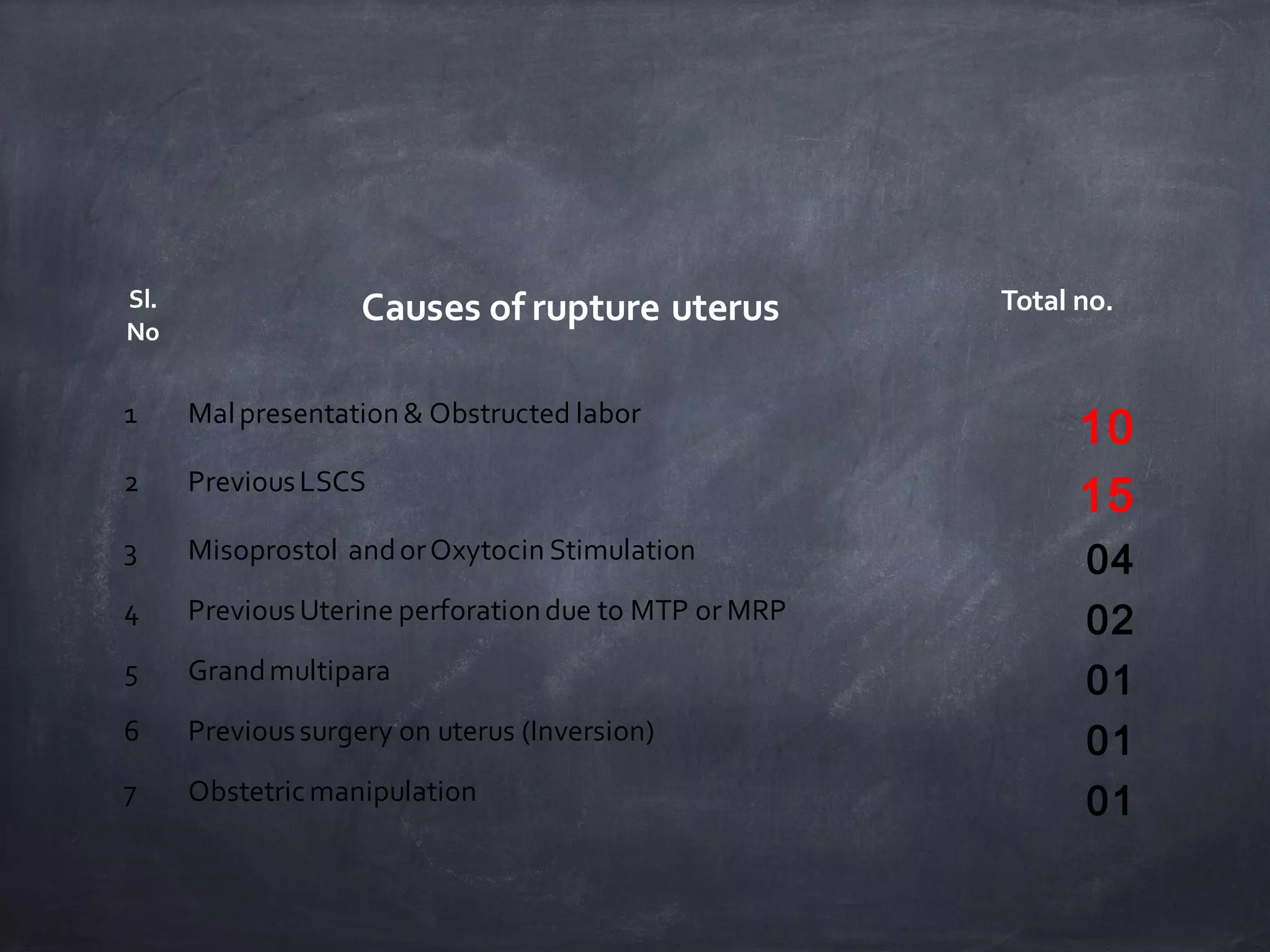 | Sl. No | Causes of rupture uterus | Total no. |
|---|---|---|
| 1 | Mal presentation & Obstructed labor | 10 |
| 2 | Previous LSCS | 15 |
| 3 | Misoprostol and or Oxytocin Stimulation | 04 |
| 4 | Previous Uterine perforation due to MTP or MRP | 02 |
| 5 | Grand multipara | 01 |
| 6 | Previous surgery on uterus (Inversion) | 01 |
| 7 | Obstetric manipulation | 01 |